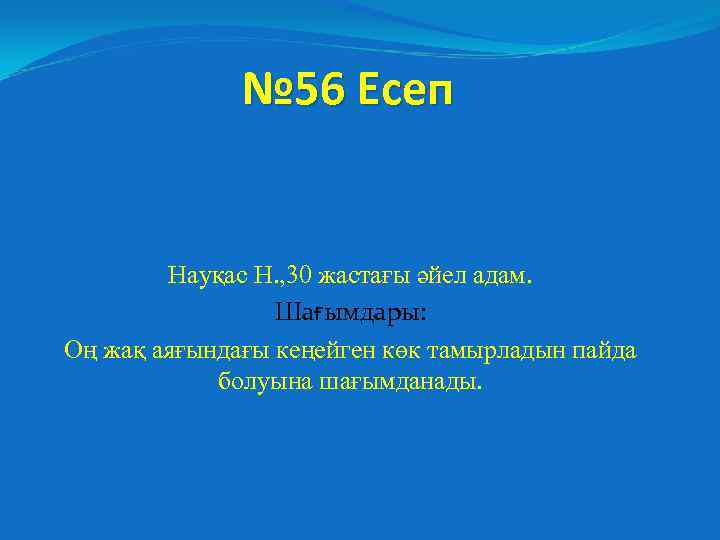 №56 Есеп

Науқас Н.,30 жастағы әйел адам.

Шағымдары:

Оң жақ аяғындағы кеңейген көк тамырладын пайда болуына шағымданады.